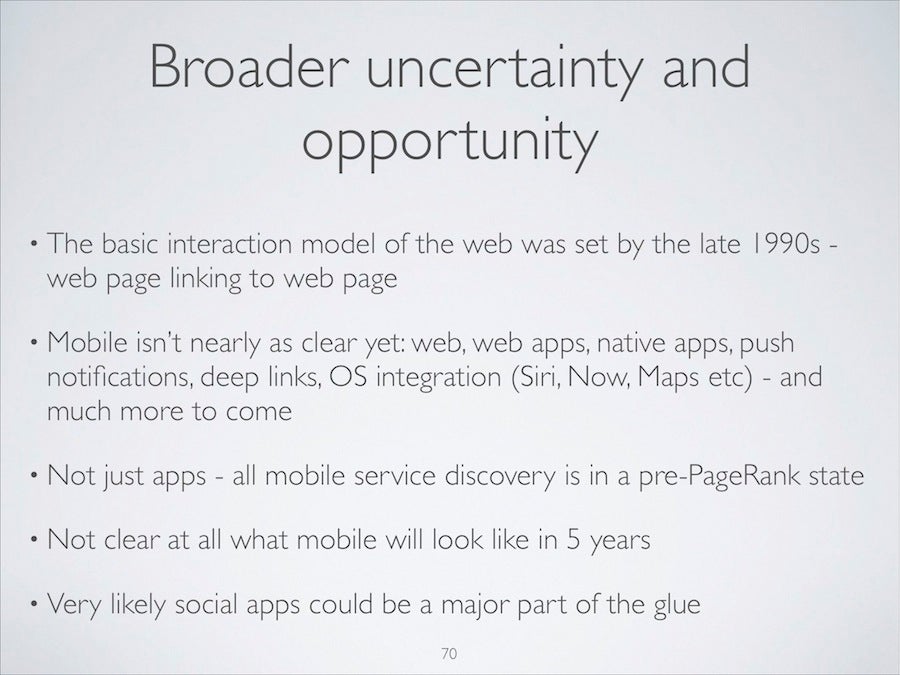 Broader uncertainty and opportunity

• The basic interaction model of the web was set by the late 1990s - web page linking to web page

• Mobile isn't nearly as clear yet: web, web apps, native apps, push notifications, deep links, OS integration (Siri, Now, Maps etc) - and much more to come

• Not just apps - all mobile service discovery is in a pre-PageRank state

• Not clear at all what mobile will look like in 5 years

• Very likely social apps could be a major part of the glue

70